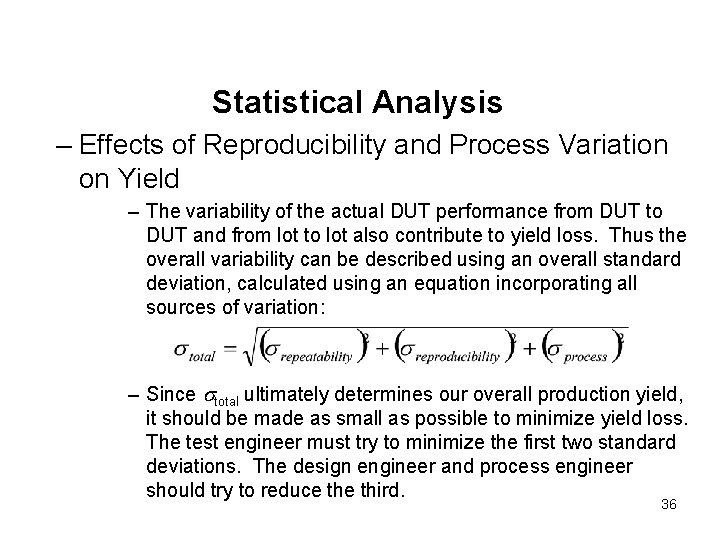 Statistical Analysis

– Effects of Reproducibility and Process Variation on Yield

– The variability of the actual DUT performance from DUT to DUT and from lot to lot also contribute to yield loss. Thus the overall variability can be described using an overall standard deviation, calculated using an equation incorporating all sources of variation:

$\sigma_{total} = \sqrt{(\sigma_{repeatability})^2 + (\sigma_{reproducibility})^2 + (\sigma_{process})^2}$

– Since $\sigma_{total}$ ultimately determines our overall production yield, it should be made as small as possible to minimize yield loss. The test engineer must try to minimize the first two standard deviations. The design engineer and process engineer should try to reduce the third.

36